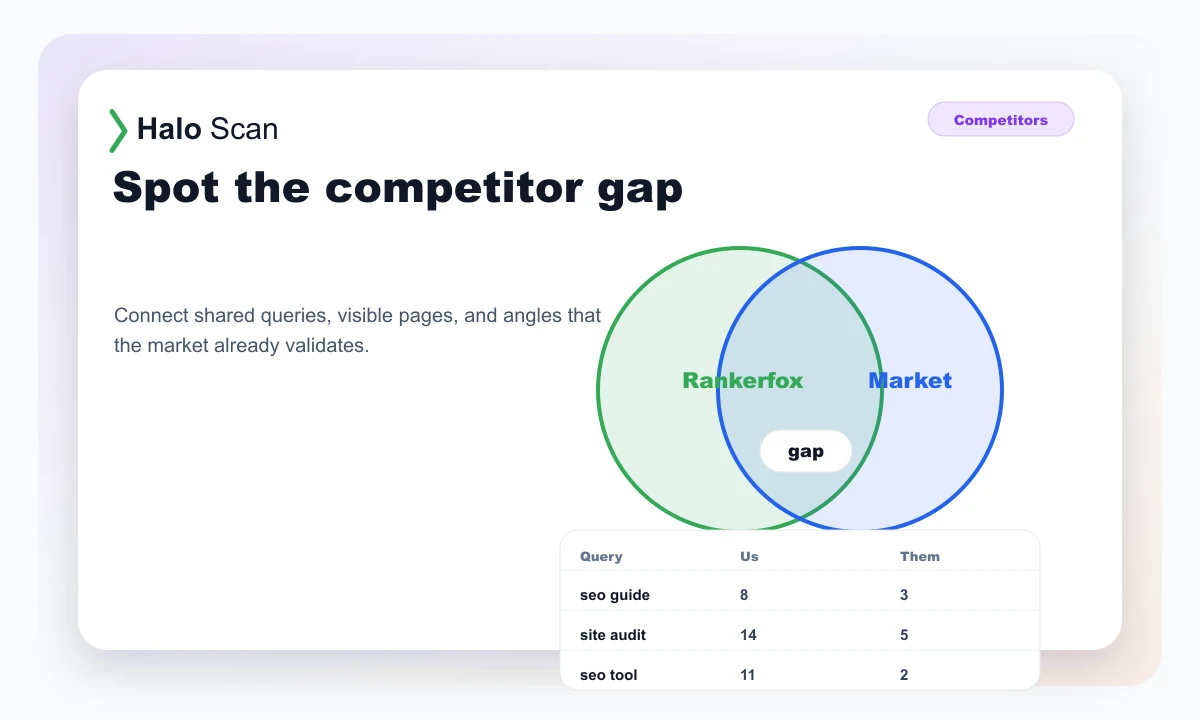 Halo Scan

Competitors

Spot the competitor gap

Connect shared queries, visible pages, and angles that the market already validates.

Rankerfox

Market

gap

| Query | Us | Them |
|---|---|---|
| seo guide | 8 | 3 |
| site audit | 14 | 5 |
| seo tool | 11 | 2 |